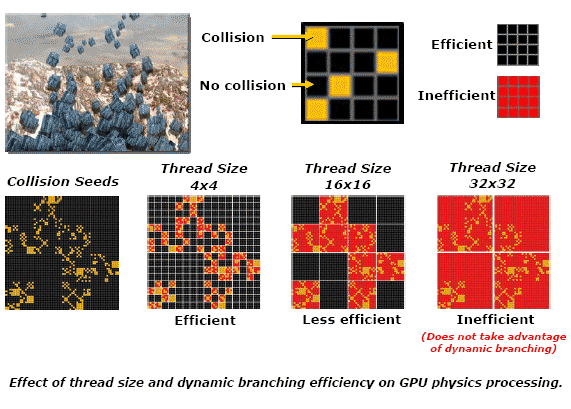 Collision

No collision

Efficient

Inefficient

Collision Seeds

Thread Size 4x4

Efficient

Thread Size 16x16

Less efficient

Thread Size 32x32

Inefficient

(Does not take advantage of dynamic branching)

Effect of thread size and dynamic branching efficiency on GPU physics processing.